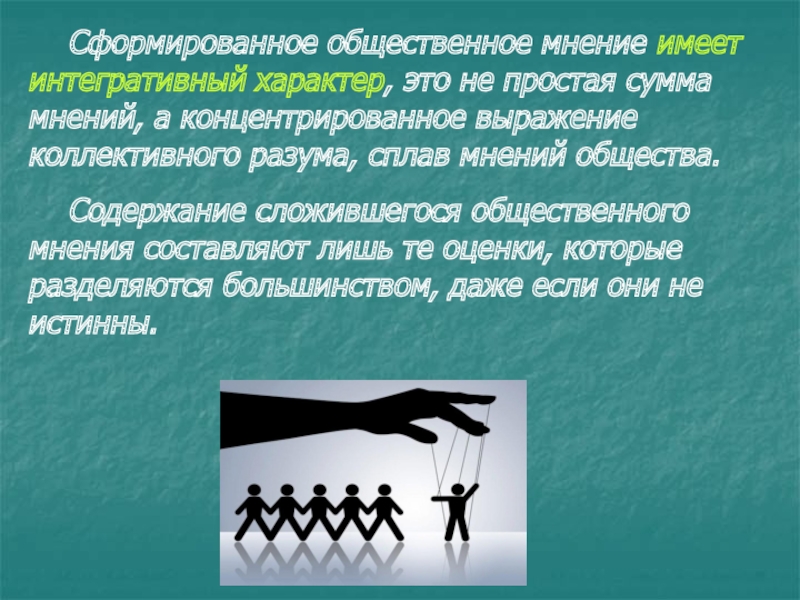 Сформированное общественное мнение имеет интегративный характер, это не простая сумма мнений, а концентрированное выражение коллективного разума, сплав мнений общества.

Содержание сложившегося общественного мнения составляют лишь те оценки, которые разделяются большинством, даже если они не истинны.